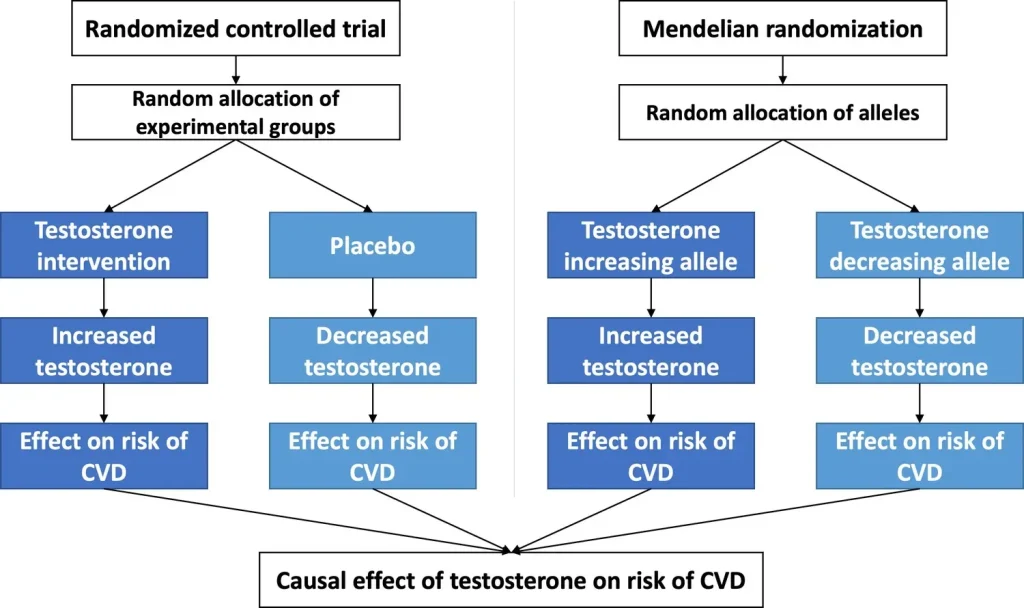 Randomized controlled trial

Random allocation of experimental groups

Testosterone intervention

Increased testosterone

Effect on risk of CVD

Placebo

Decreased testosterone

Effect on risk of CVD

Mendelian randomization

Random allocation of alleles

Testosterone increasing allele

Increased testosterone

Effect on risk of CVD

Testosterone decreasing allele

Decreased testosterone

Effect on risk of CVD

Causal effect of testosterone on risk of CVD